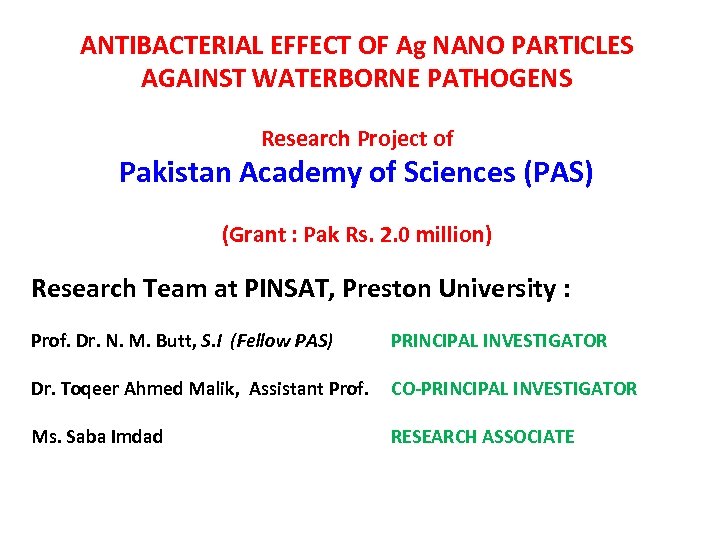 ANTIBACTERIAL EFFECT OF Ag NANO PARTICLES AGAINST WATERBORNE PATHOGENS

Research Project of

Pakistan Academy of Sciences (PAS)

(Grant : Pak Rs. 2.0 million)

Research Team at PINSAT, Preston University :

Prof. Dr. N. M. Butt, S.I (Fellow PAS) PRINCIPAL INVESTIGATOR

Dr. Toqeer Ahmed Malik, Assistant Prof. CO-PRINCIPAL INVESTIGATOR

Ms. Saba Imdad RESEARCH ASSOCIATE